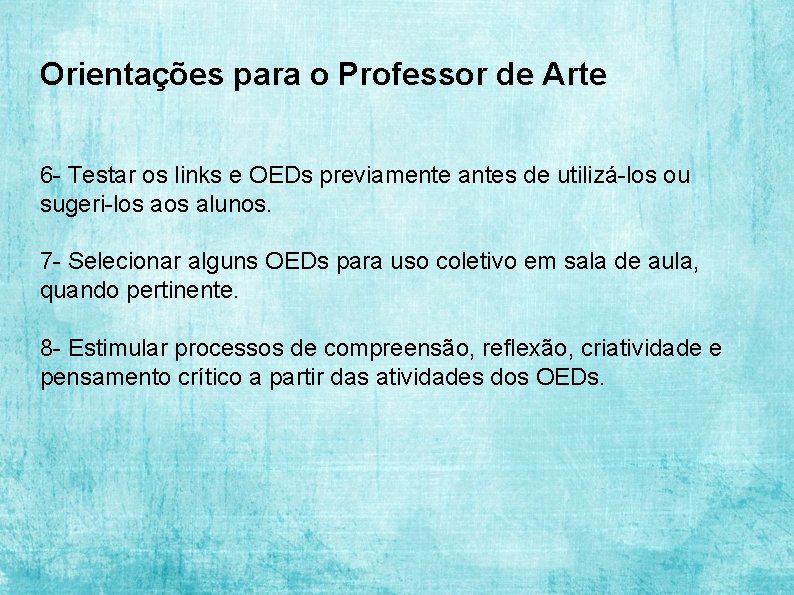 Orientações para o Professor de Arte

6- Testar os links e OEDs previamente antes de utilizá-los ou sugeri-los aos alunos.

7- Selecionar alguns OEDs para uso coletivo em sala de aula, quando pertinente.

8- Estimular processos de compreensão, reflexão, criatividade e pensamento crítico a partir das atividades dos OEDs.